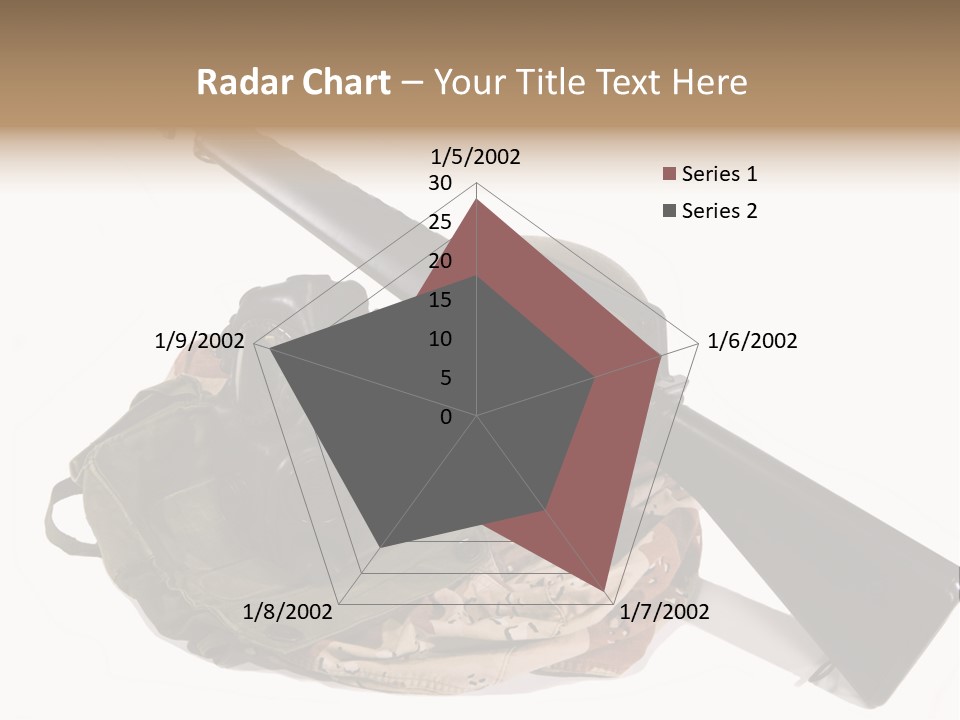 Radar Chart – Your Title Text Here

1/5/2002
30
25
20
15
10
5
0
1/6/2002
1/7/2002
1/8/2002
1/9/2002

Series 1
Series 2